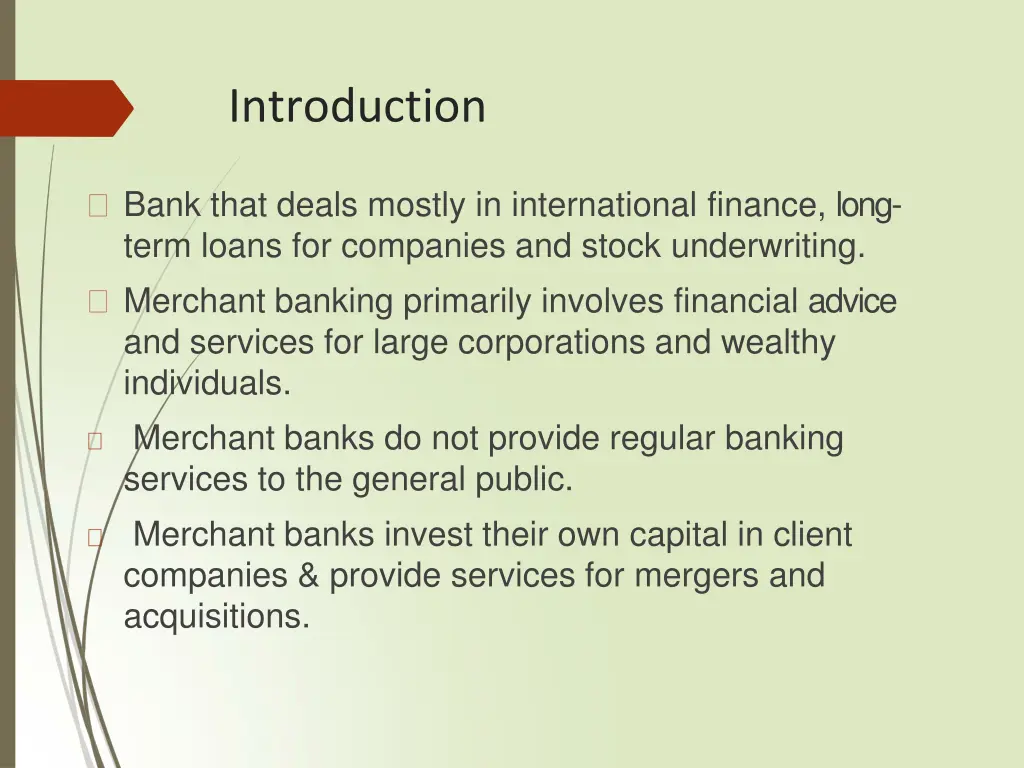 Introduction

Bank that deals mostly in international finance, long-term loans for companies and stock underwriting.

Merchant banking primarily involves financial advice and services for large corporations and wealthy individuals.

Merchant banks do not provide regular banking services to the general public.

Merchant banks invest their own capital in client companies & provide services for mergers and acquisitions.